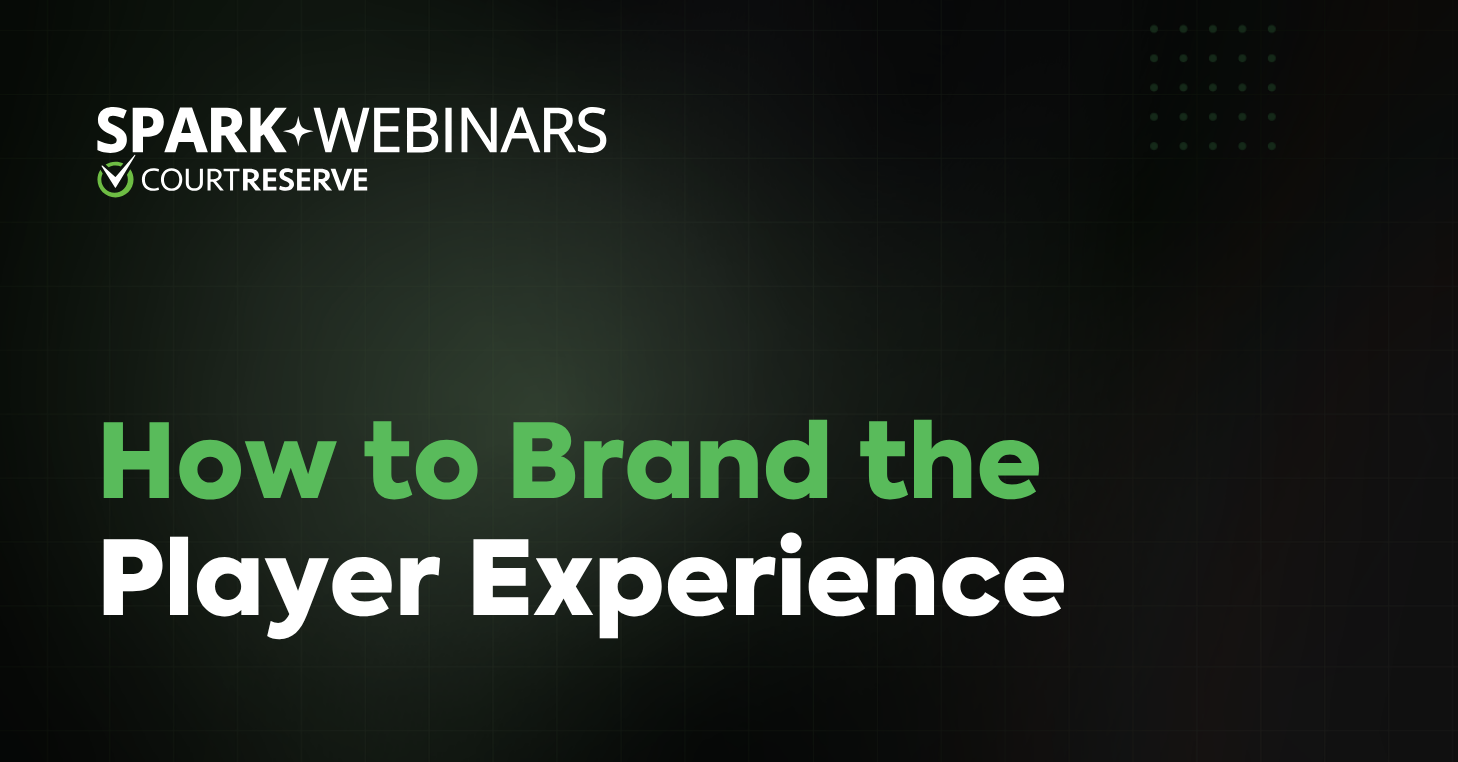 SPARK WEBINARS
COURTRESERVE

How to Brand the Player Experience